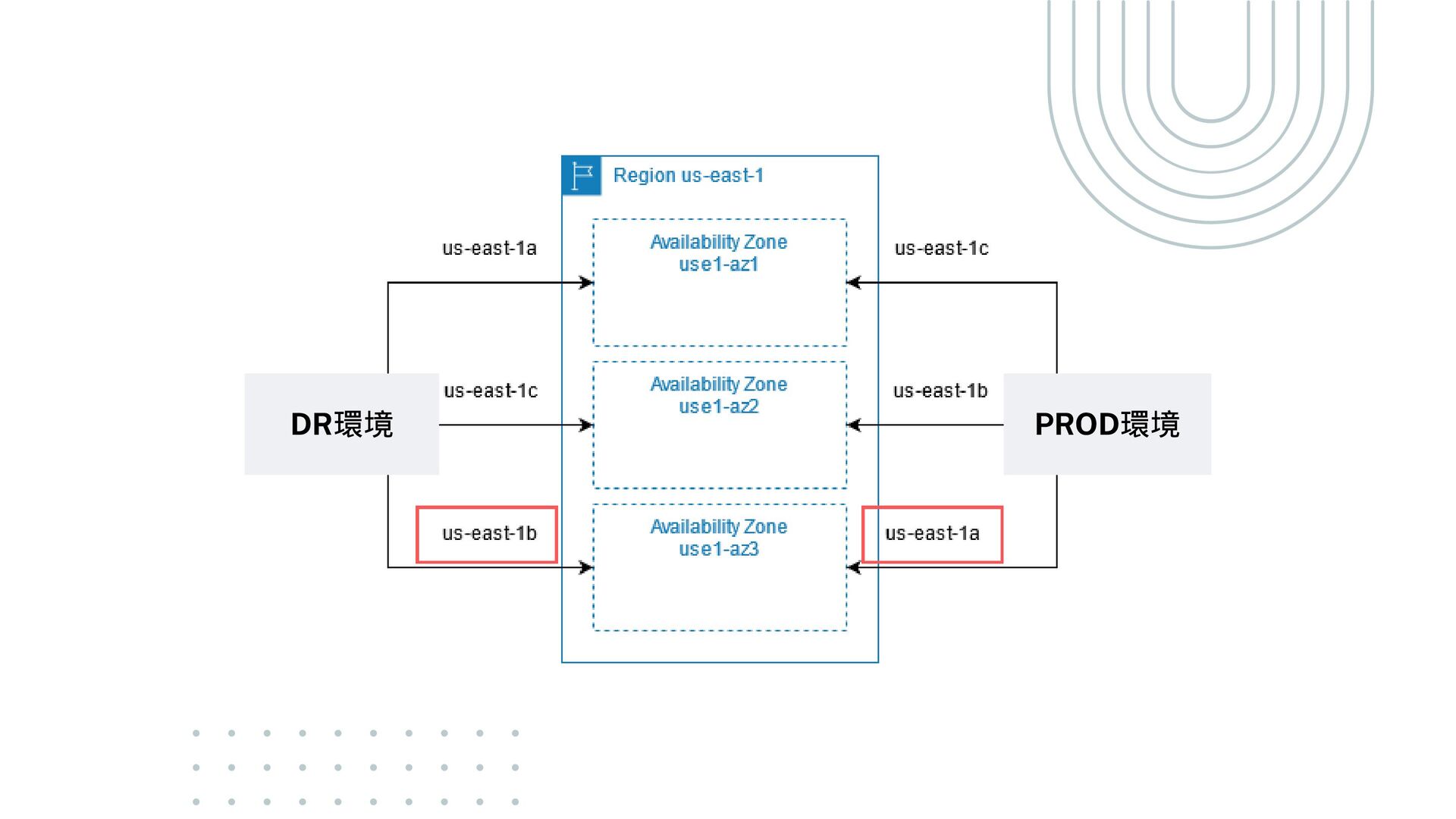 Region us-east-1

us-east-1a

Availability Zone
use1-az1

us-east-1c

DR環境

us-east-1c

Availability Zone
use1-az2

us-east-1b

PROD環境

us-east-1b

Availability Zone
use1-az3

us-east-1a